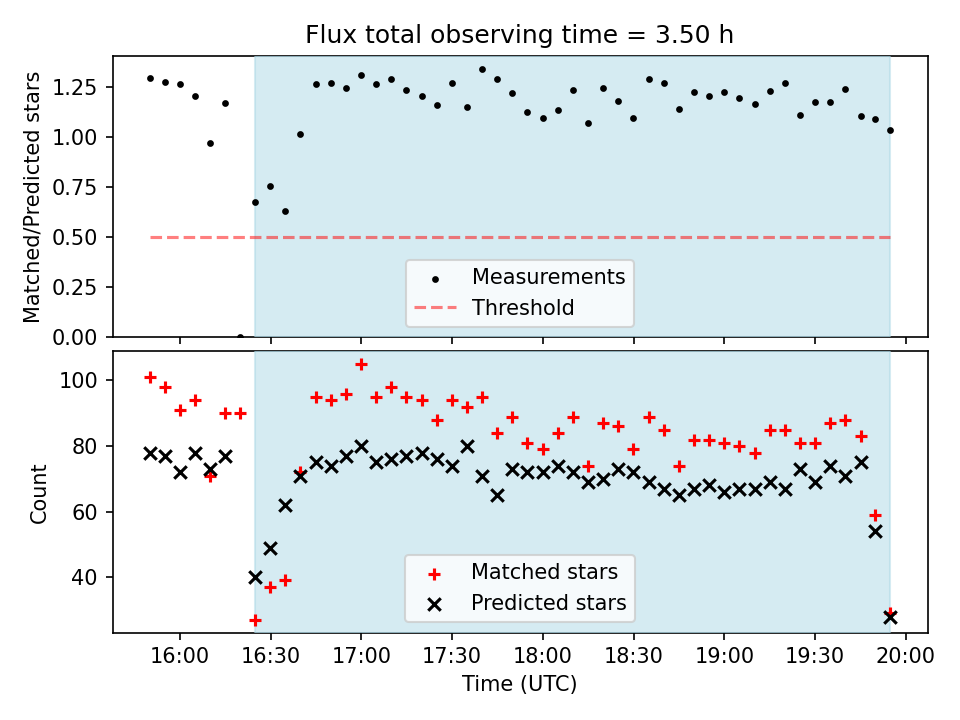 Flux total observing time = 3.50 h

Matched/Predicted stars

1.25
1.00
0.75
0.50
0.25
0.00

Measurements
Threshold

Count

100
80
60
40

Matched stars
Predicted stars

16:00 16:30 17:00 17:30 18:00 18:30 19:00 19:30 20:00

Time (UTC)